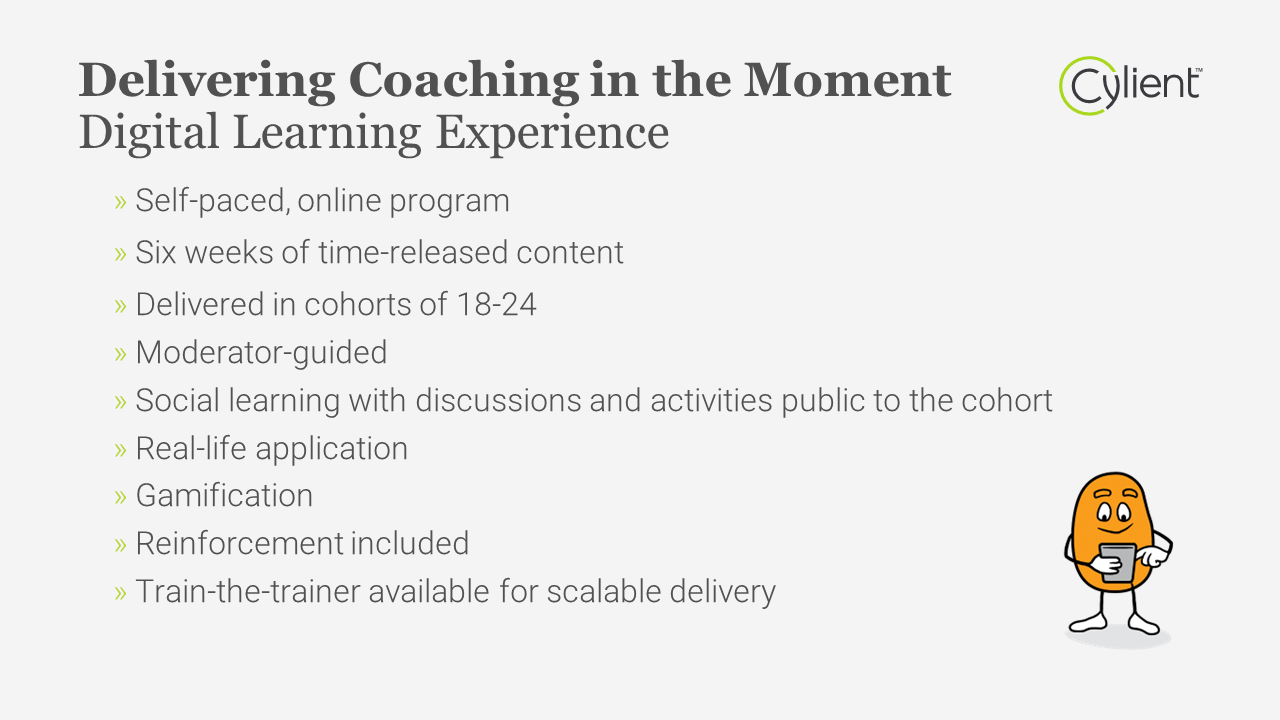 Delivering Coaching in the Moment
Digital Learning Experience

Cylient™

» Self-paced, online program
» Six weeks of time-released content
» Delivered in cohorts of 18-24
» Moderator-guided
» Social learning with discussions and activities public to the cohort
» Real-life application
» Gamification
» Reinforcement included
» Train-the-trainer available for scalable delivery